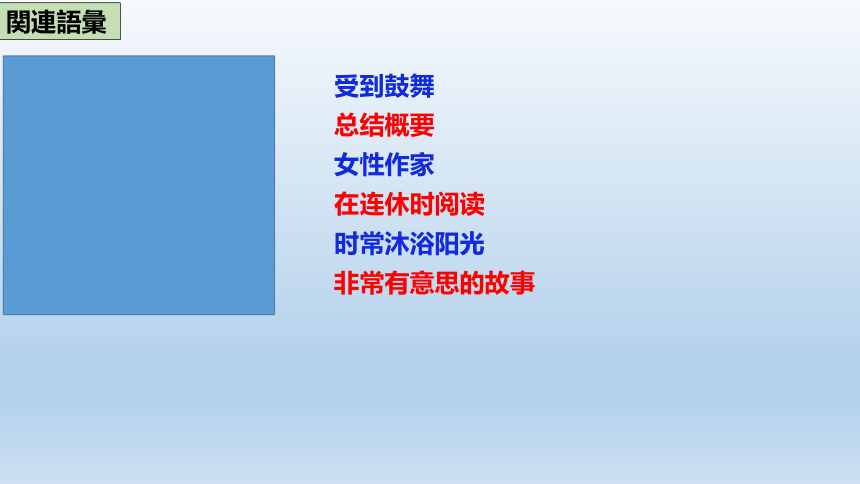 関連語彙

受到鼓舞
总结概要
女性作家
在连休时阅读
时常沐浴阳光
非常有意思的故事